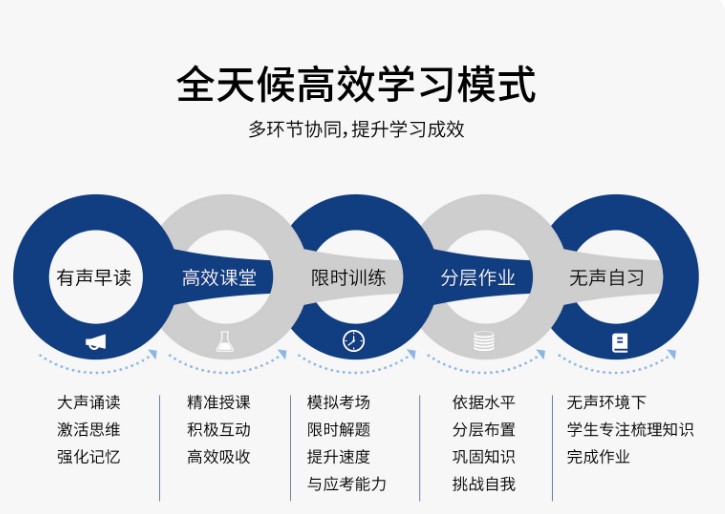 全天候高效学习模式

多环节协同,提升学习成效

有声早读

高效课堂

限时训练

分层作业

无声自习

大声诵读
激活思维
强化记忆

精准授课
积极互动
高效吸收

模拟考场
限时解题
提升速度
与应考能力

依据水平
分层布置
巩固知识
挑战自我

无声环境下
学生专注梳理知识
完成作业